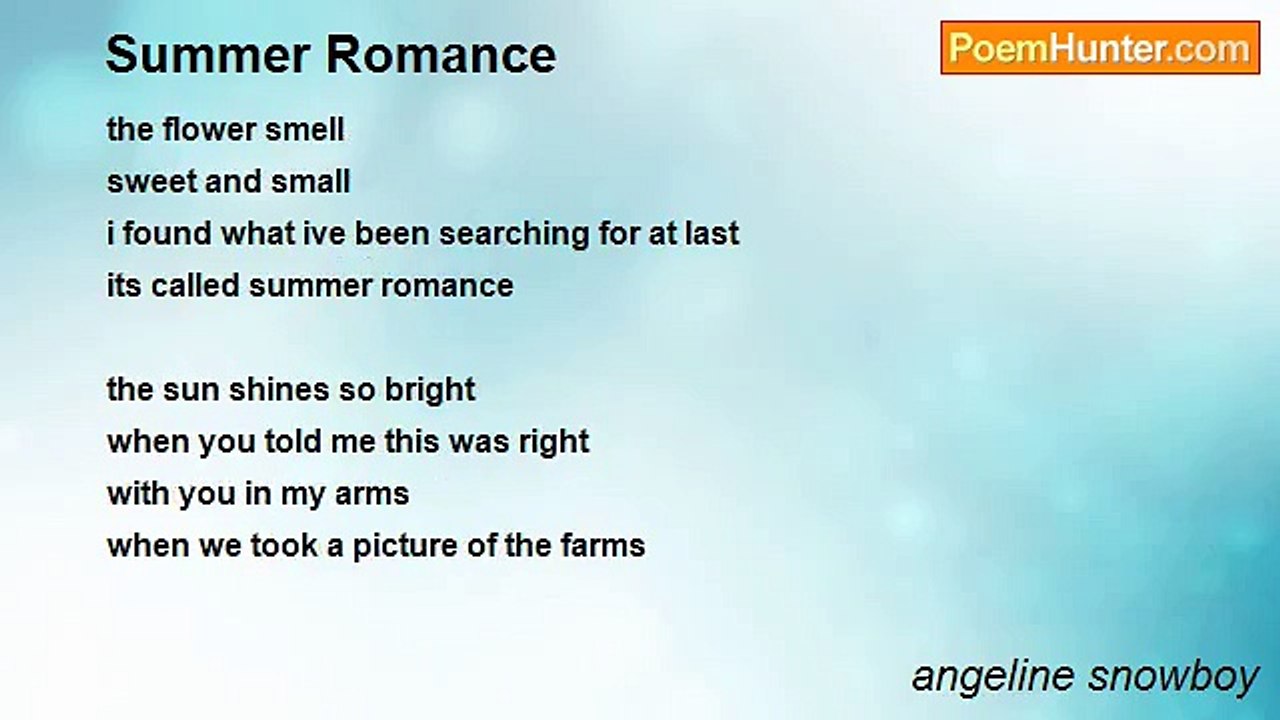 Summer Romance

PoemHunter.com

the flower smell
sweet and small
i found what ive been searching for at last
its called summer romance

the sun shines so bright
when you told me this was right
with you in my arms
when we took a picture of the farms

angeline snowboy